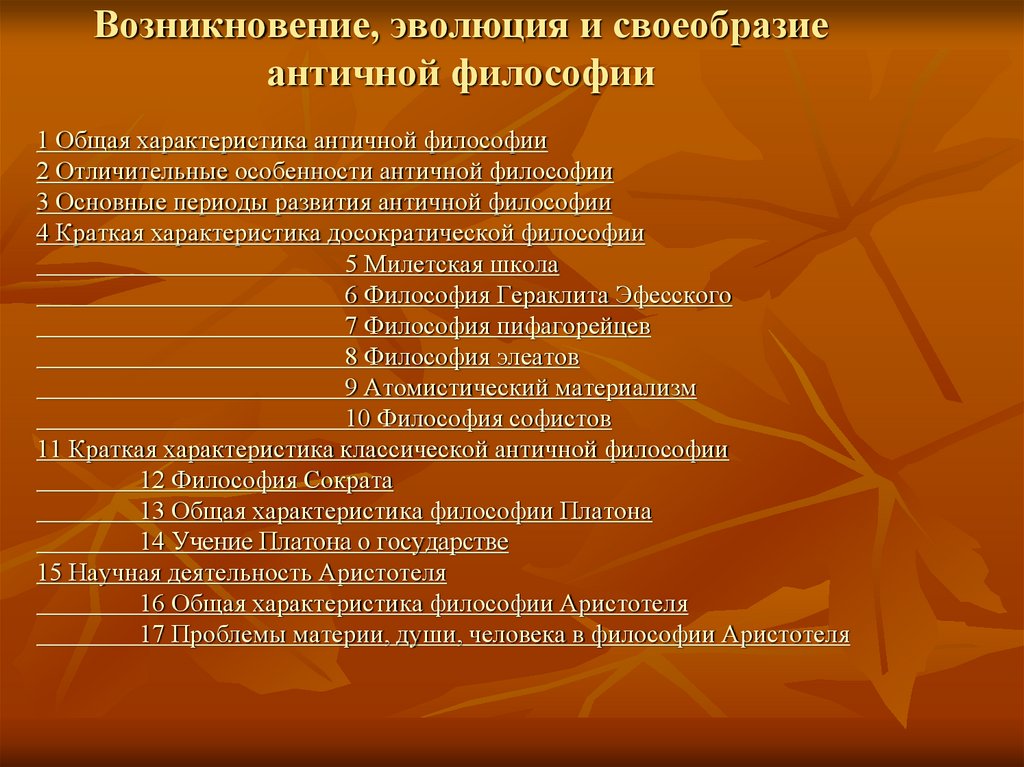 Возникновение, эволюция и своеобразие античной философии

1 Общая характеристика античной философии
2 Отличительные особенности античной философии
3 Основные периоды развития античной философии
4 Краткая характеристика досократической философии
5 Милетская школа
6 Философия Гераклита Эфесского
7 Философия пифагорейцев
8 Философия элеатов
9 Атомистический материализм
10 Философия софистов
11 Краткая характеристика классической античной философии
12 Философия Сократа
13 Общая характеристика философии Платона
14 Учение Платона о государстве
15 Научная деятельность Аристотеля
16 Общая характеристика философии Аристотеля
17 Проблемы материи, души, человека в философии Аристотеля